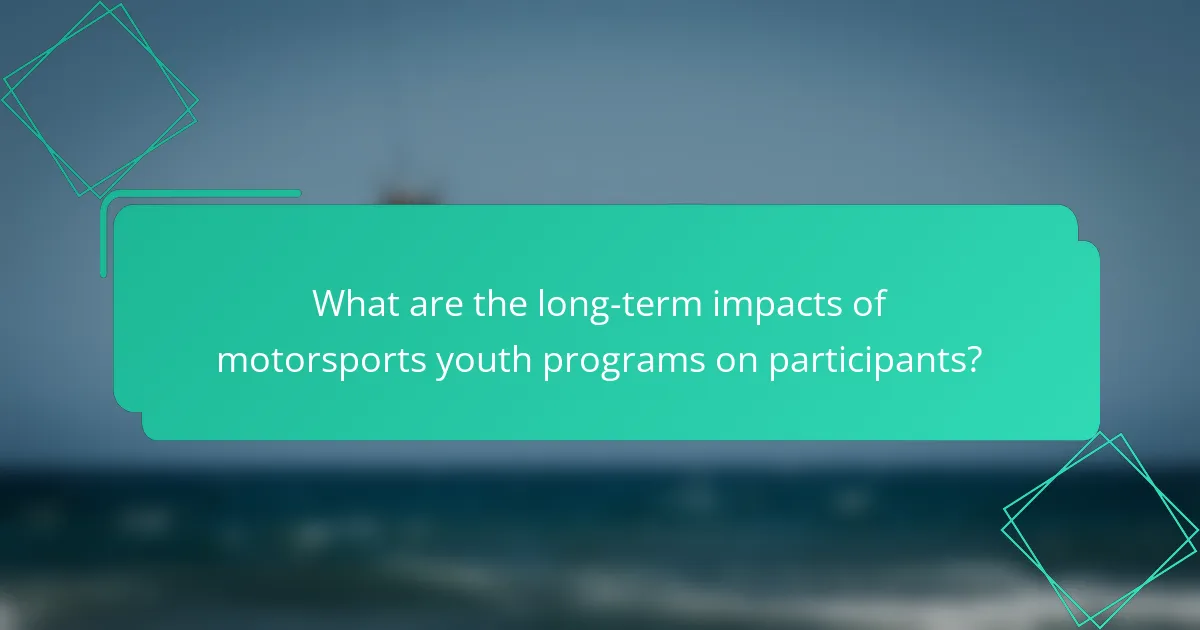 What are the long-term impacts of motorsports youth programs on participants?